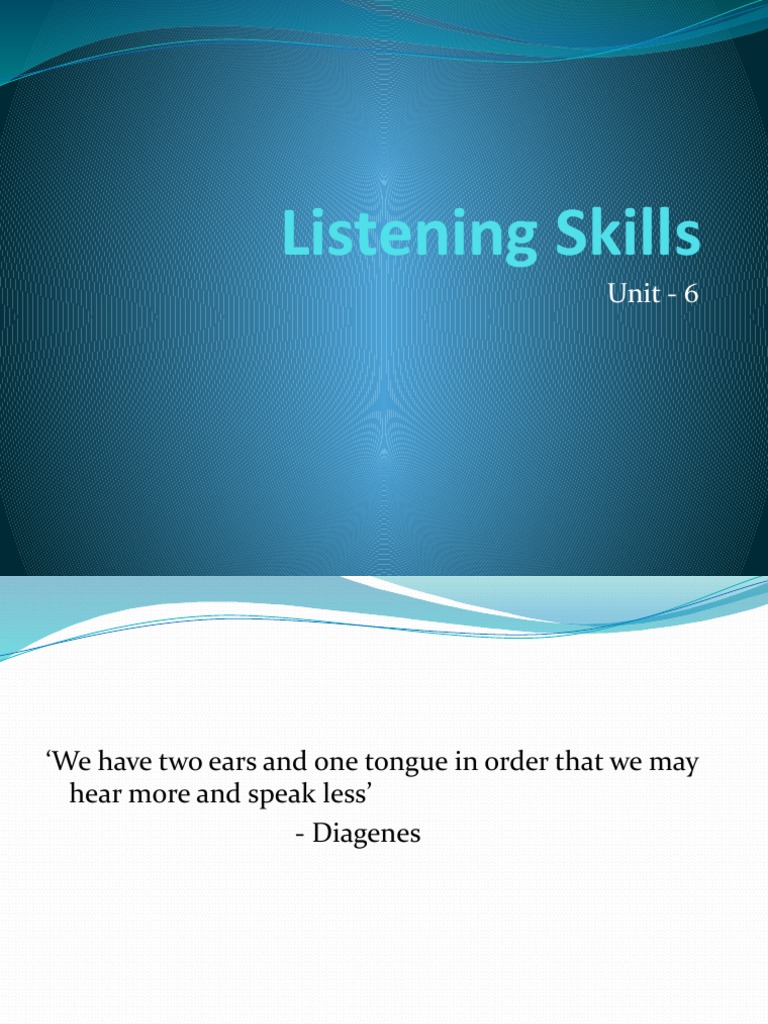 Listening Skills

Unit - 6

‘We have two ears and one tongue in order that we may hear more and speak less’

- Diagenes